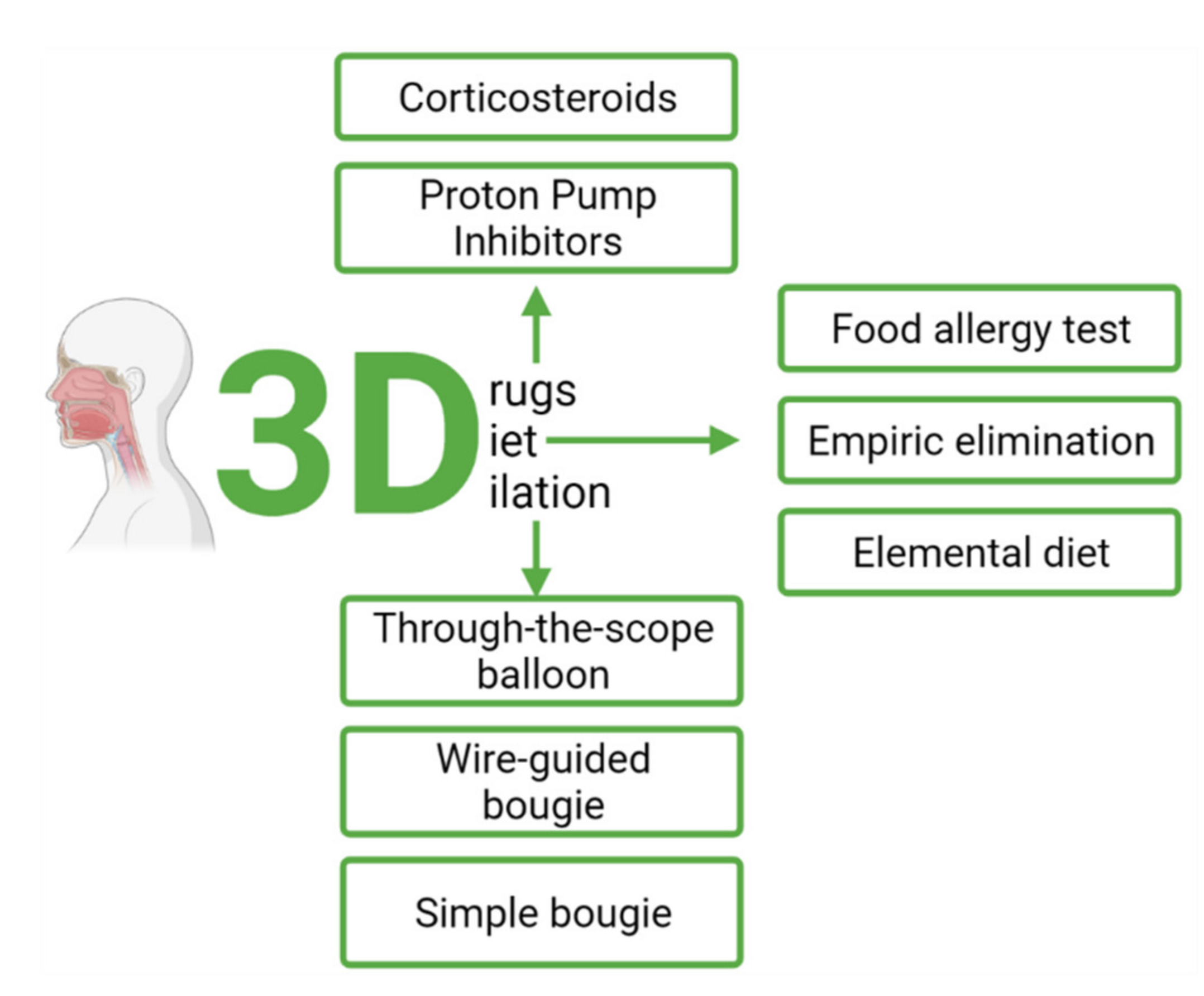 Corticosteroids

Proton Pump Inhibitors

3D rugs
iet
ilation

Food allergy test

Empiric elimination

Elemental diet

Through-the-scope balloon

Wire-guided bougie

Simple bougie